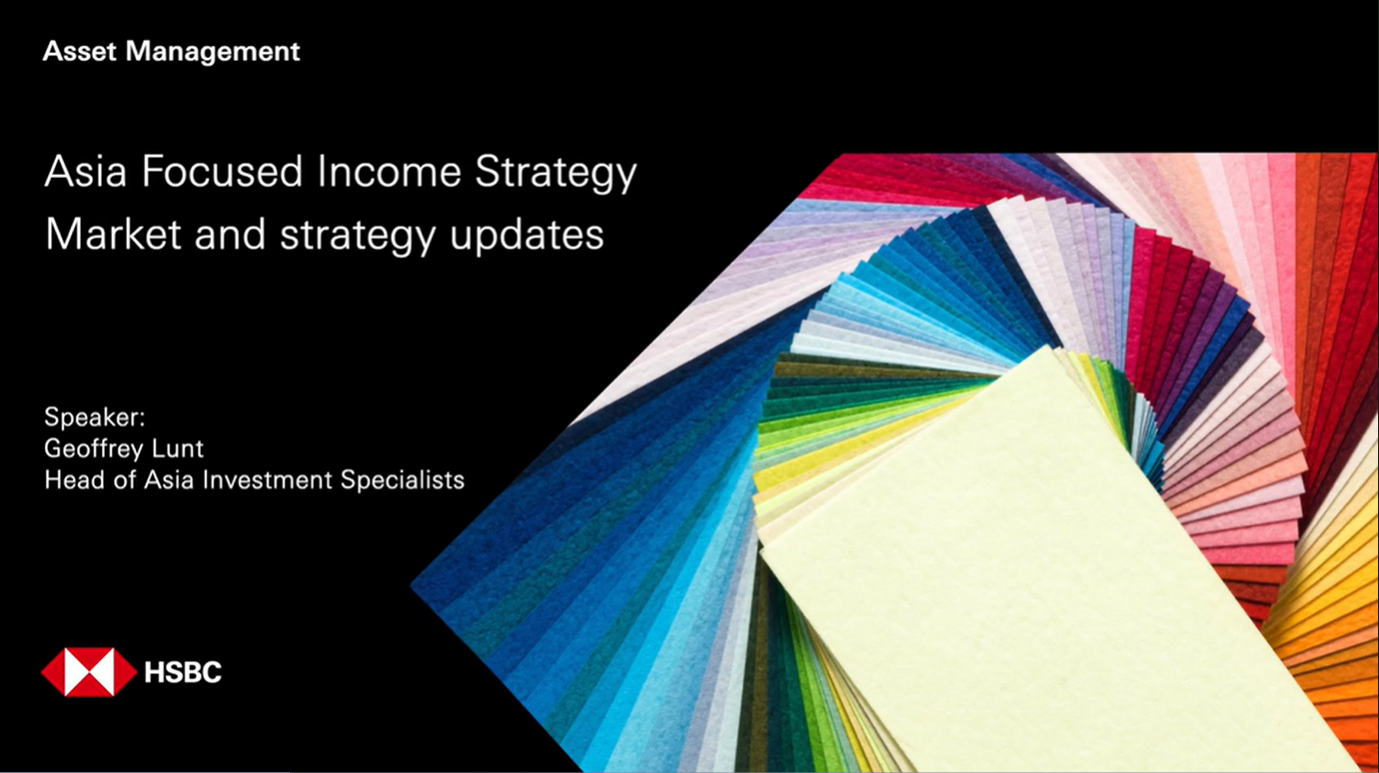 Asset Management

Asia Focused Income Strategy
Market and strategy updates

Speaker:
Geoffrey Lunt
Head of Asia Investment Specialists

HSBC